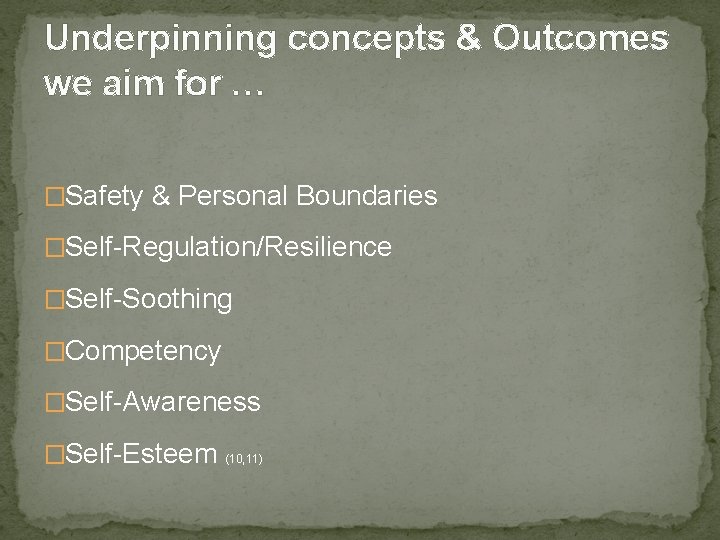 Underpinning concepts & Outcomes we aim for …

□Safety & Personal Boundaries

□Self-Regulation/Resilience

□Self-Soothing

□Competency

□Self-Awareness

□Self-Esteem (10,11)